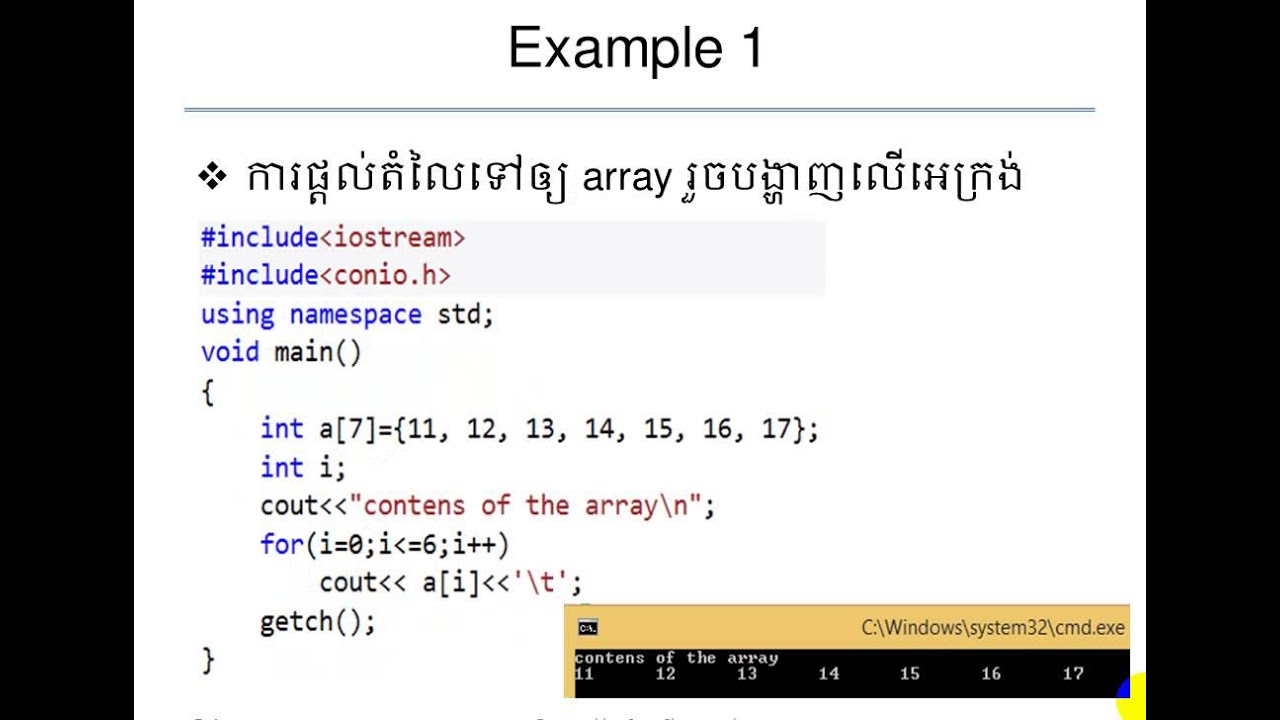 Example 1

❖ ការផ្តល់តំលៃទៅឲ្យ array រួចបង្ហាញលើអេក្រង់

#include<iostream>
#include<conio.h>
using namespace std;
void main()
{
int a[7]={11, 12, 13, 14, 15, 16, 17};
int i;
cout<<"contens of the array\n";
for(i=0;i<=6;i++)
cout<< a[i]<<'\t';
getch();
}

C:\Windows\system32\cmd.exe
contens of the array
11 12 13 14 15 16 17